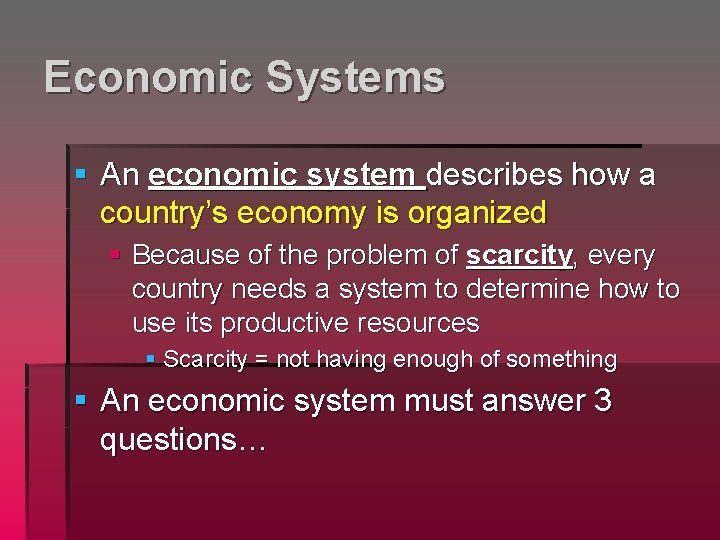 Economic Systems

An economic system describes how a country's economy is organized

Because of the problem of scarcity, every country needs a system to determine how to use its productive resources

Scarcity = not having enough of something

An economic system must answer 3 questions…